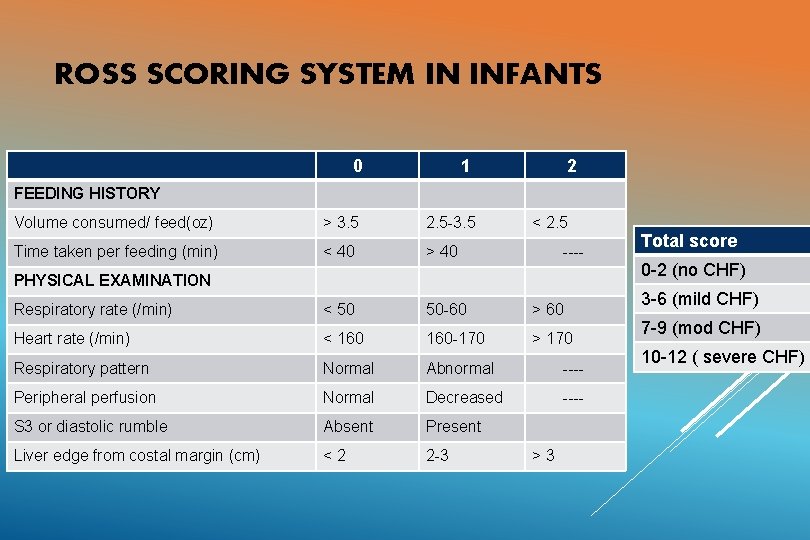 ROSS SCORING SYSTEM IN INFANTS

| | 0 | 1 | 2 |
|---|---|---|---|
| FEEDING HISTORY | | | |
| Volume consumed/ feed(oz) | > 3.5 | 2.5-3.5 | < 2.5 |
| Time taken per feeding (min) | < 40 | > 40 | ---- |
| PHYSICAL EXAMINATION | | | |
| Respiratory rate (/min) | < 50 | 50-60 | > 60 |
| Heart rate (/min) | < 160 | 160-170 | > 170 |
| Respiratory pattern | Normal | Abnormal | ---- |
| Peripheral perfusion | Normal | Decreased | ---- |
| S3 or diastolic rumble | Absent | Present | |
| Liver edge from costal margin (cm) | < 2 | 2-3 | > 3 |

| Total score |
|---|
| 0-2 (no CHF) |
| 3-6 (mild CHF) |
| 7-9 (mod CHF) |
| 10-12 ( severe CHF) |